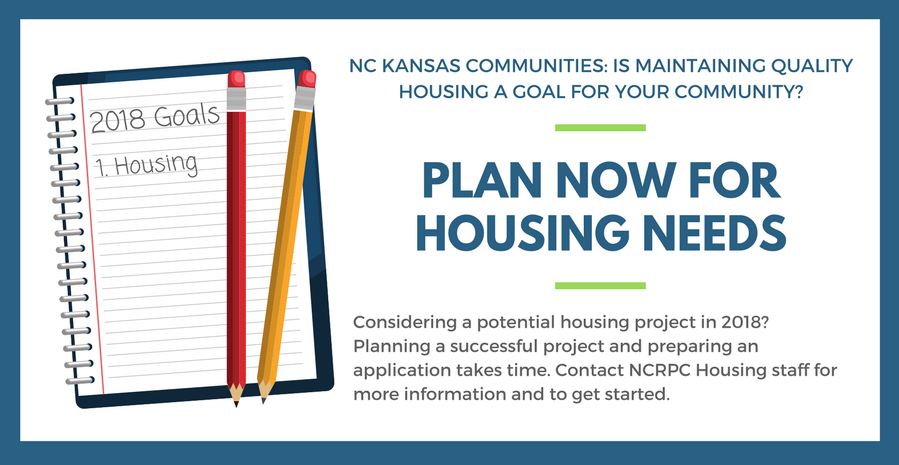 2018 Goals

1. Housing

NC KANSAS COMMUNITIES: IS MAINTAINING QUALITY HOUSING A GOAL FOR YOUR COMMUNITY?

PLAN NOW FOR HOUSING NEEDS

Considering a potential housing project in 2018? Planning a successful project and preparing an application takes time. Contact NCRPC Housing staff for more information and to get started.